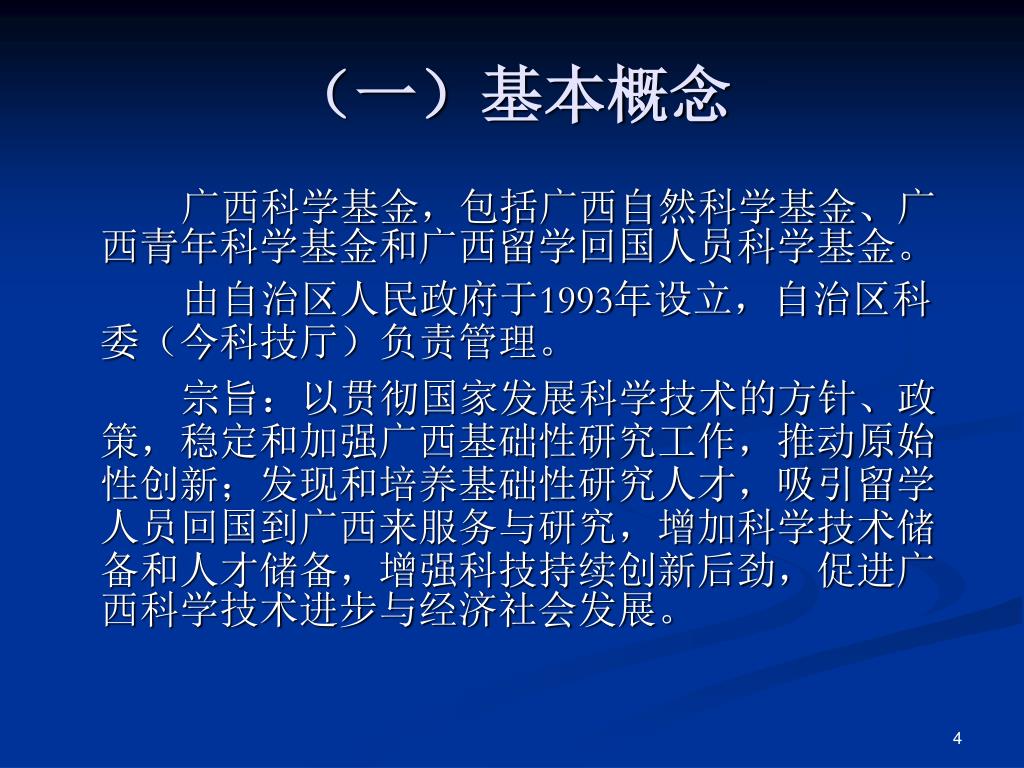 （一）基本概念

广西科学基金，包括广西自然科学基金、广西青年科学基金和广西留学回国人员科学基金。

由自治区人民政府于1993年设立，自治区科委（今科技厅）负责管理。

宗旨：以贯彻国家发展科学技术的方针、政策，稳定和加强广西基础性研究工作，推动原始性创新；发现和培养基础性研究人才，吸引留学人员回国到广西来服务与研究，增加科学技术储备和人才储备，增强科技持续创新后劲，促进广西科学技术进步与经济社会发展。

4